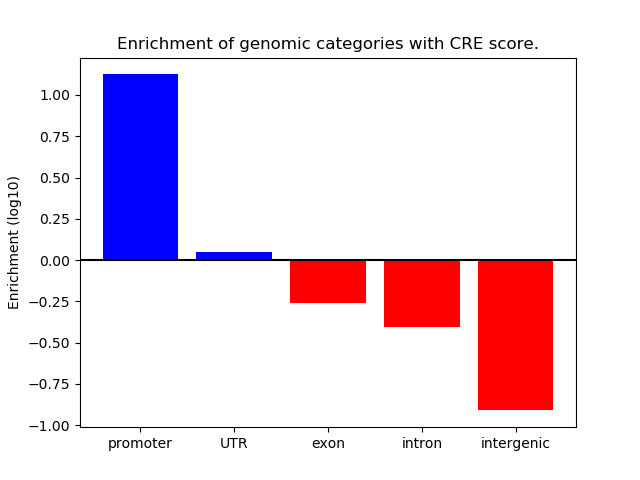 Enrichment of genomic categories with CRE score.

Enrichment (log10)

1.00
0.75
0.50
0.25
0.00
−0.25
−0.50
−0.75
−1.00

promoter
UTR
exon
intron
intergenic